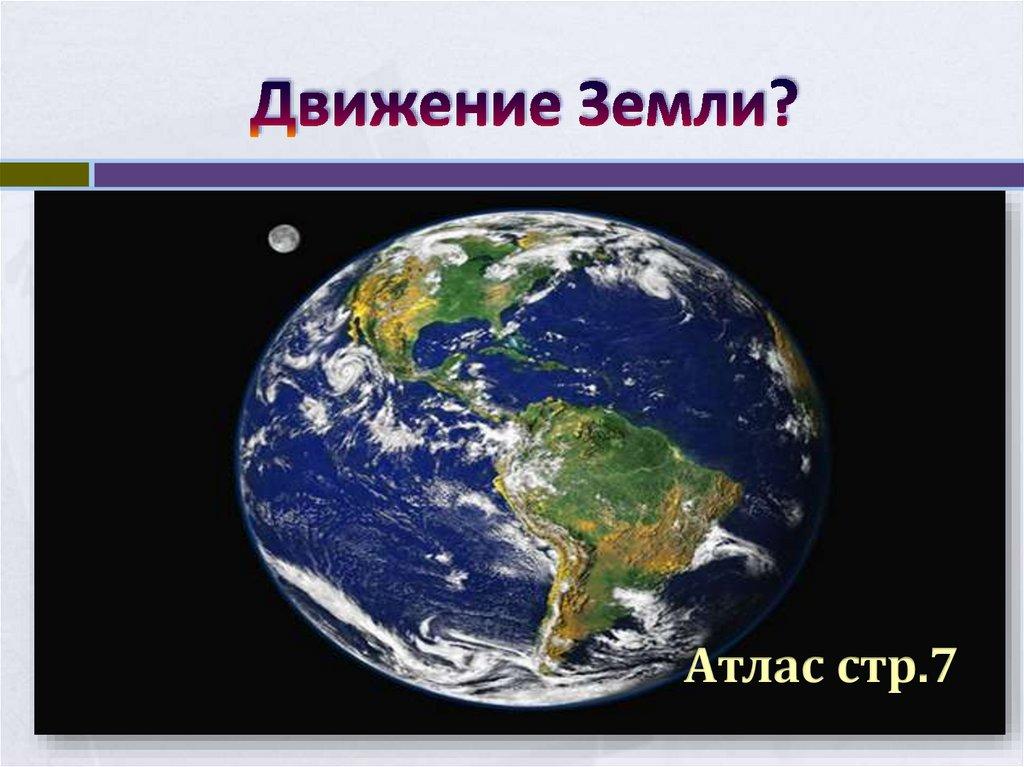 Движение Земли?

Атлас стр.7